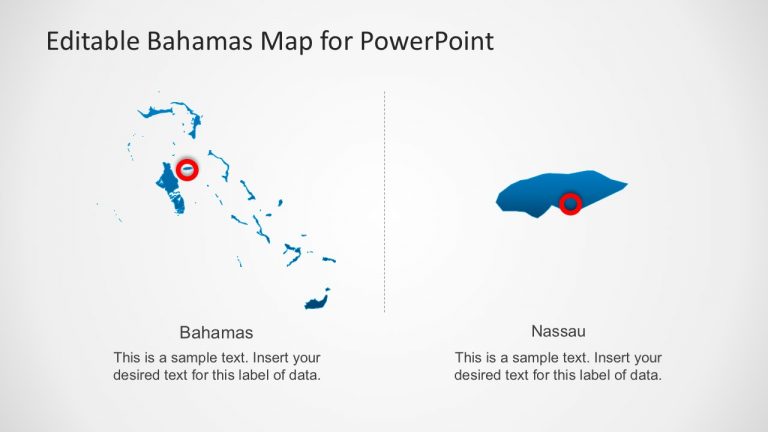 Editable Bahamas Map for PowerPoint

Bahamas

This is a sample text. Insert your desired text for this label of data.

Nassau

This is a sample text. Insert your desired text for this label of data.